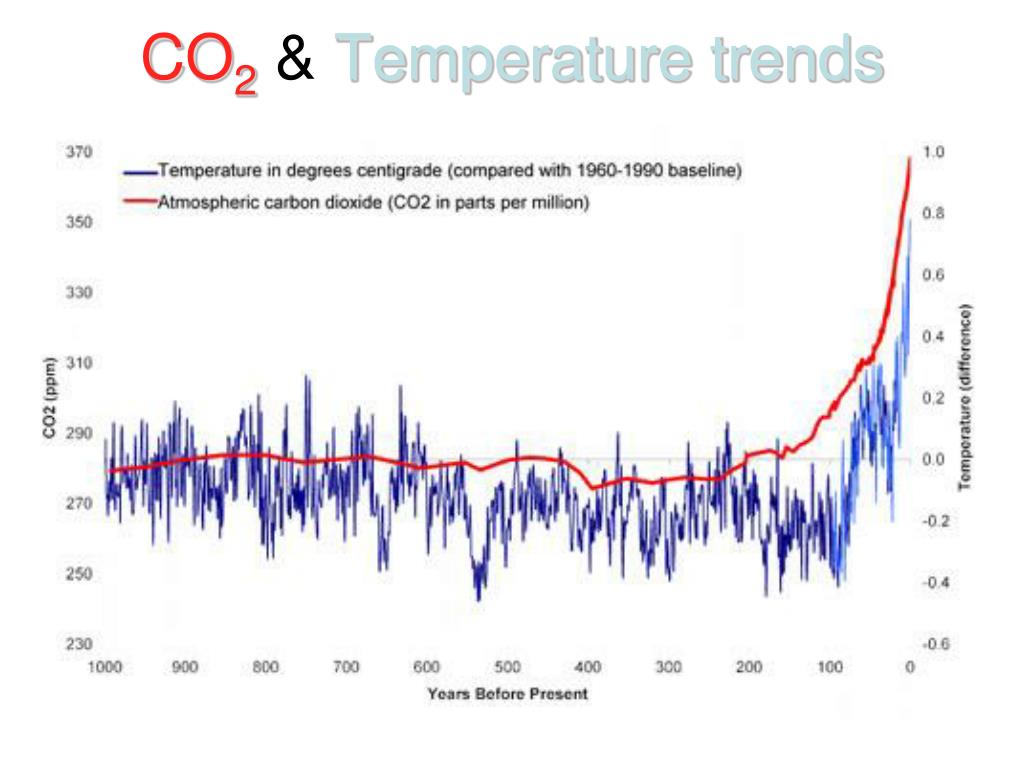 $CO_2$ & Temperature trends

Temperature in degrees centigrade (compared with 1960-1990 baseline)
Atmospheric carbon dioxide (CO2 in parts per million)

CO2 (ppm)
370
350
330
310
290
270
250
230

Temperature (difference)
1.0
0.8
0.6
0.4
0.2
0.0
-0.2
-0.4
-0.6

1000 900 800 700 600 500 400 300 200 100 0
Years Before Present